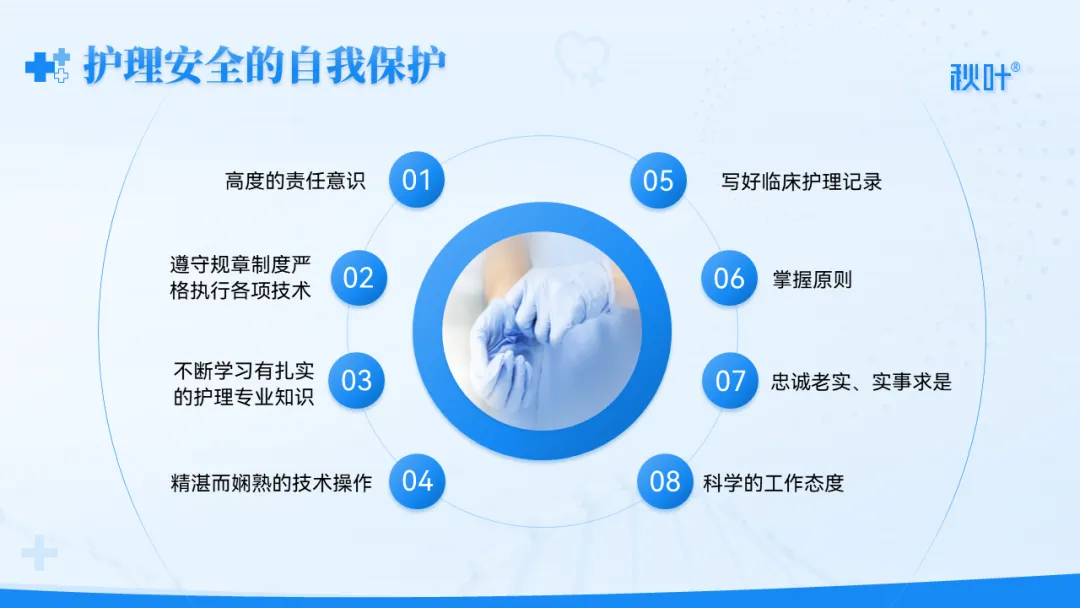 护理安全的自我保护

秋叶®

高度的责任意识 01

遵守规章制度严格执行各项技术 02

不断学习有扎实的护理专业知识 03

精湛而娴熟的技术操作 04

05 写好临床护理记录

06 掌握原则

07 忠诚老实、实事求是

08 科学的工作态度